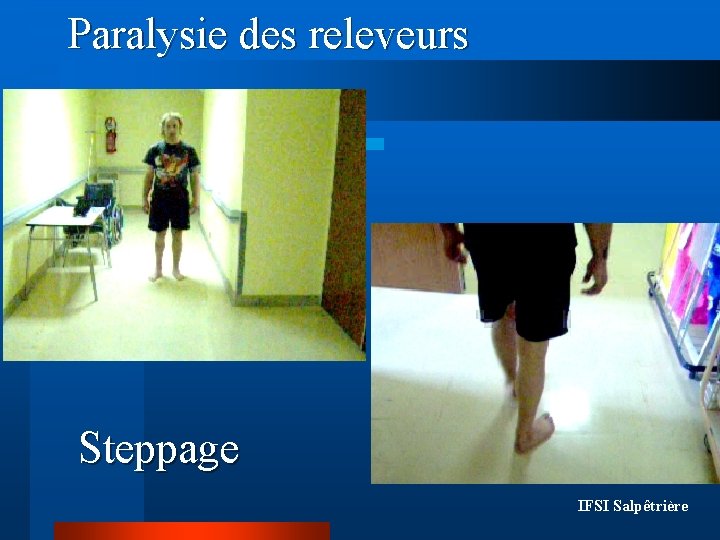 Paralysie des releveurs

Steppage

IFSI Salpêtrière